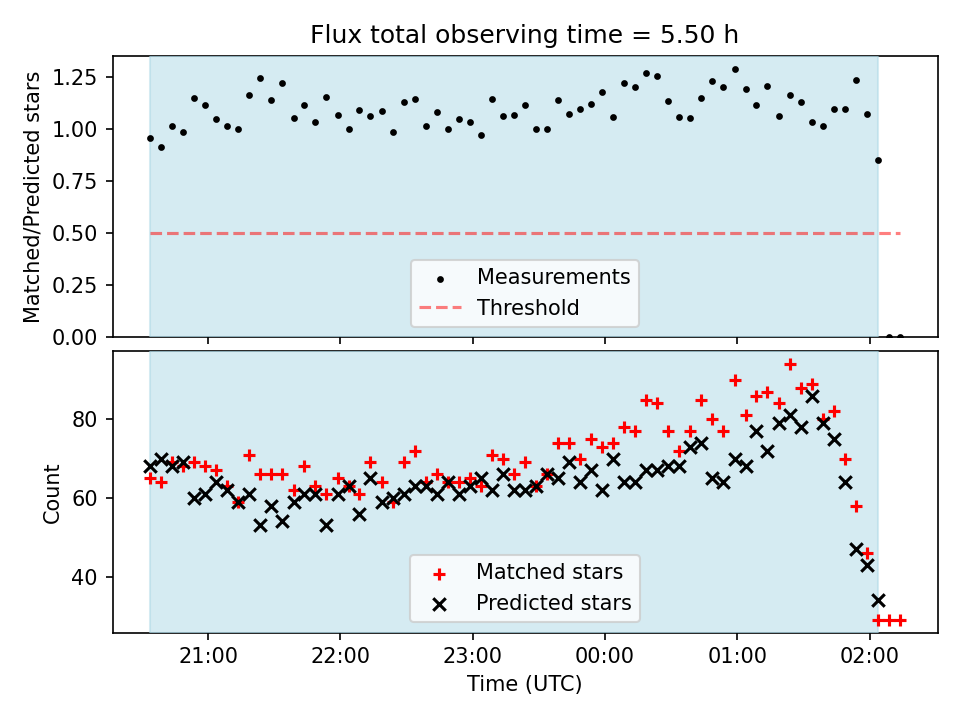 Flux total observing time = 5.50 h

Matched/Predicted stars

1.25
1.00
0.75
0.50
0.25
0.00

Measurements
Threshold

Count

80
60
40

Matched stars
Predicted stars

21:00
22:00
23:00
00:00
01:00
02:00

Time (UTC)